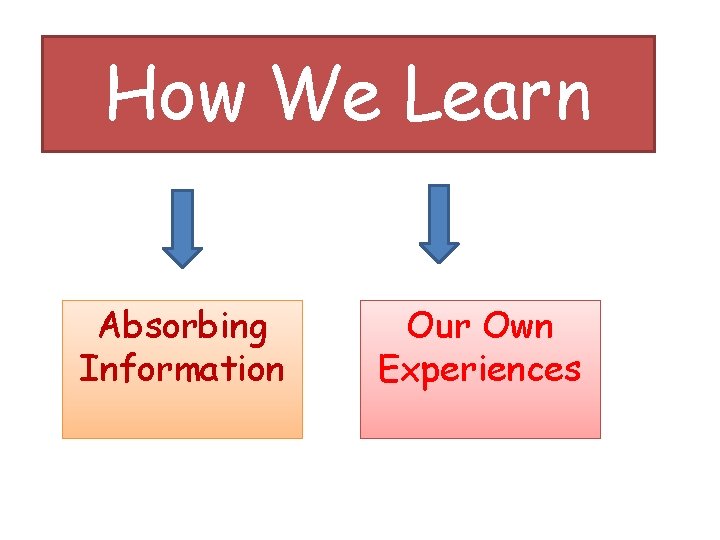 How We Learn

Absorbing Information

Our Own Experiences